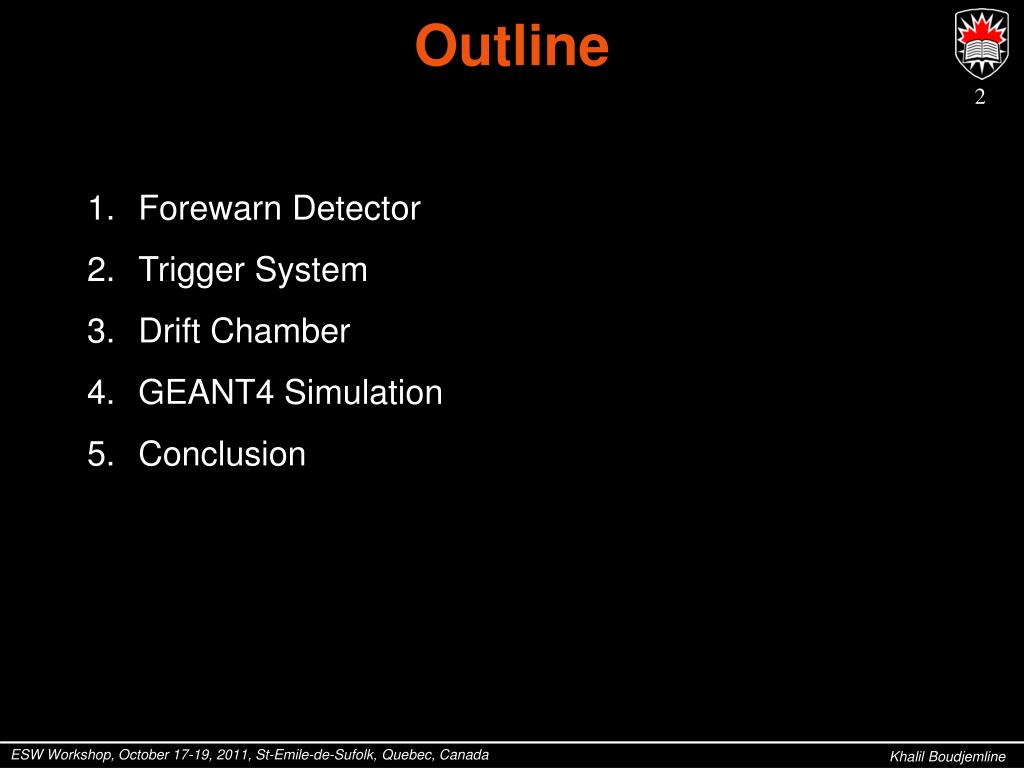 Outline

2

1. Forewarn Detector
2. Trigger System
3. Drift Chamber
4. GEANT4 Simulation
5. Conclusion

ESW Workshop, October 17-19, 2011, St-Emile-de-Sufolk, Quebec, Canada

Khalil Boudjemline